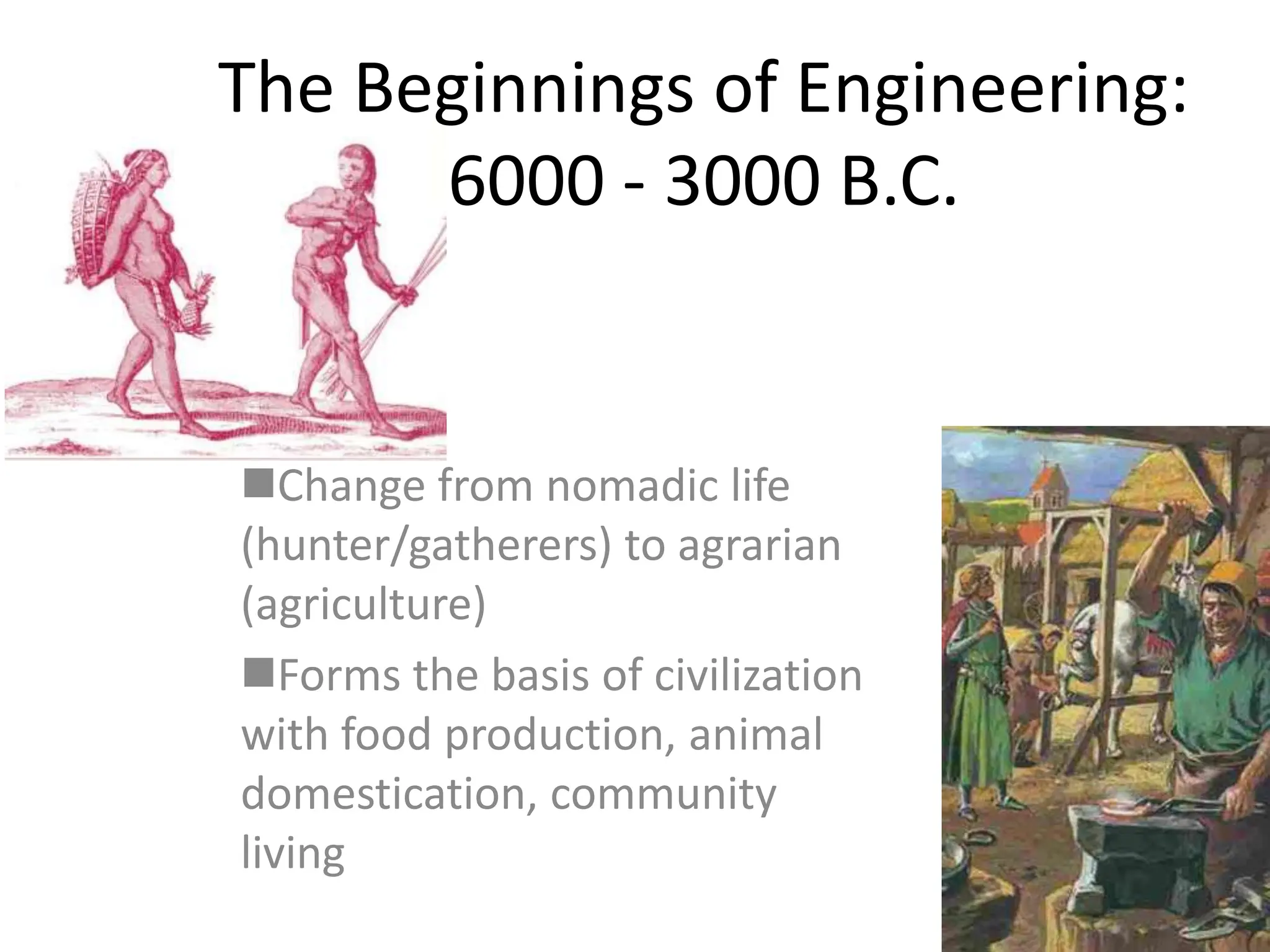 The Beginnings of Engineering: 6000 - 3000 B.C.

■Change from nomadic life (hunter/gatherers) to agrarian (agriculture)

■Forms the basis of civilization with food production, animal domestication, community living